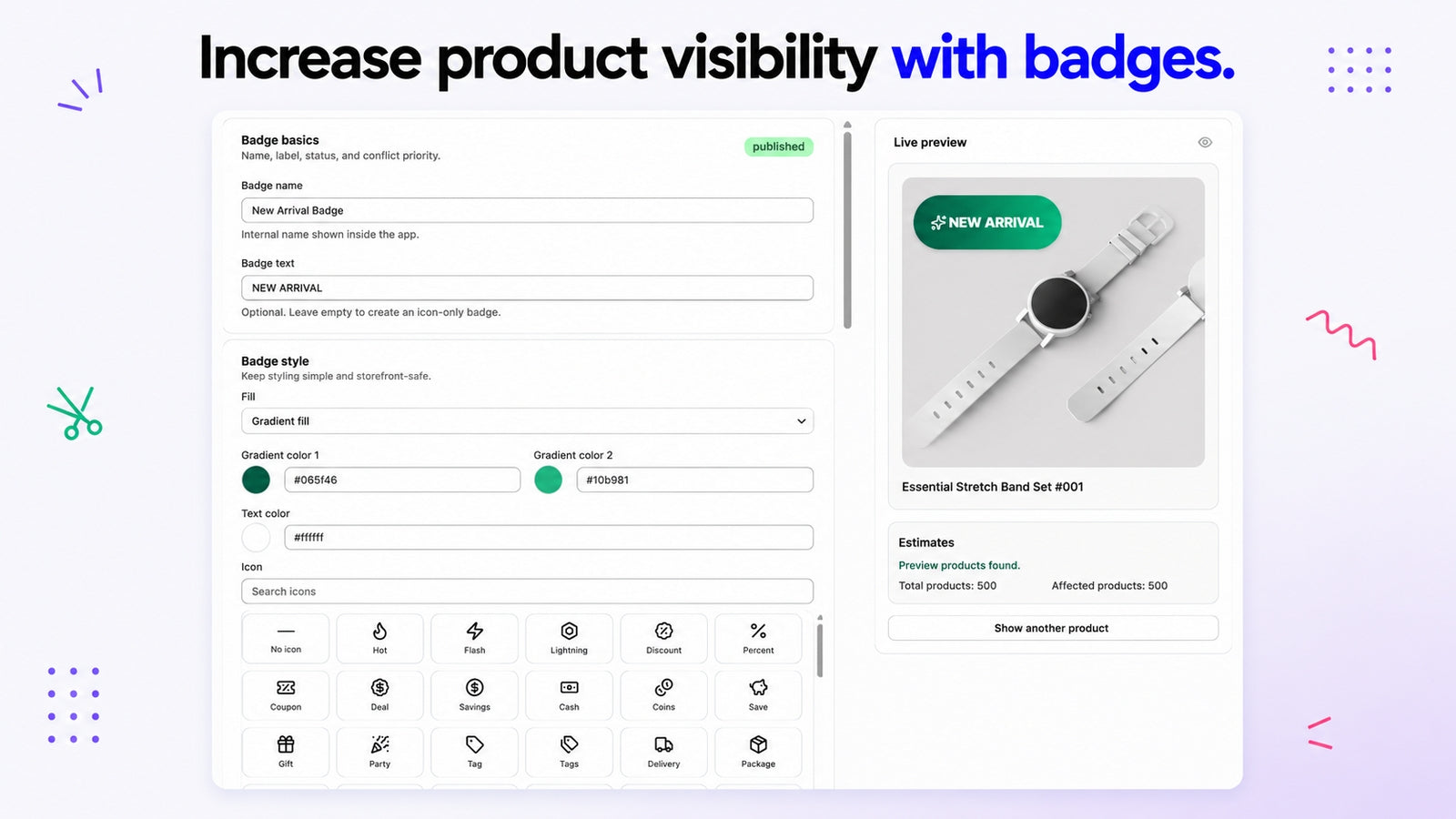 Increase product visibility with badges.

Badge basics
Name, label, status, and conflict priority.

published

Badge name
New Arrival Badge
Internal name shown inside the app.

Badge text
NEW ARRIVAL
Optional. Leave empty to create an icon-only badge.

Badge style
Keep styling simple and storefront-safe.

Fill
Gradient fill

Gradient color 1
#065f46

Gradient color 2
#10b981

Text color
#ffffff

Icon
Search icons

No icon
Hot
Flash
Lightning
Discount
Percent
Coupon
Deal
Savings
Cash
Coins
Save
Gift
Party
Tag
Tags
Delivery
Package

Live preview

NEW ARRIVAL

Essential Stretch Band Set #001

Estimates
Preview products found.
Total products: 500
Affected products: 500

Show another product